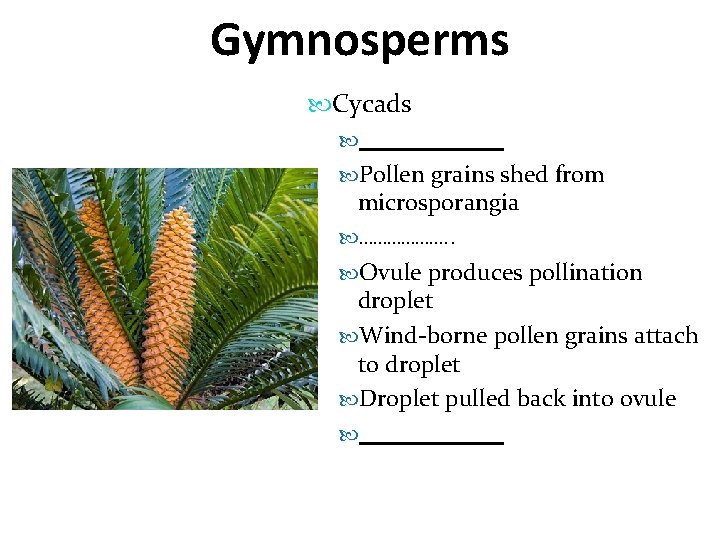 Gymnosperms

Cycads

____________

Pollen grains shed from microsporangia

……………….

Ovule produces pollination droplet

Wind-borne pollen grains attach to droplet

Droplet pulled back into ovule

____________